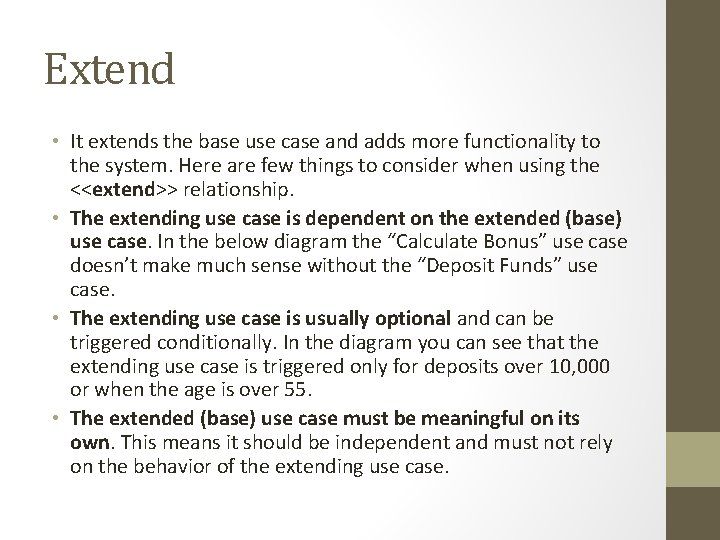 Extend

• It extends the base use case and adds more functionality to the system. Here are few things to consider when using the <<extend>> relationship.
• The extending use case is dependent on the extended (base) use case. In the below diagram the “Calculate Bonus” use case doesn’t make much sense without the “Deposit Funds” use case.
• The extending use case is usually optional and can be triggered conditionally. In the diagram you can see that the extending use case is triggered only for deposits over 10,000 or when the age is over 55.
• The extended (base) use case must be meaningful on its own. This means it should be independent and must not rely on the behavior of the extending use case.